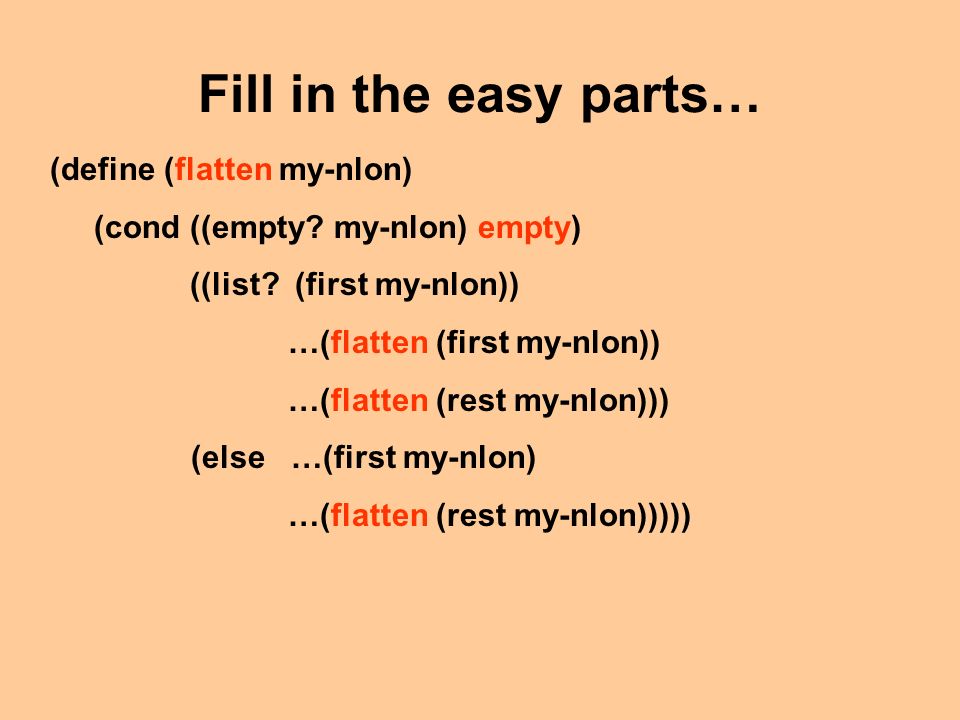 Fill in the easy parts…

(define (flatten my-nlon)

(cond ((empty? my-nlon) empty)

((list? (first my-nlon))

…(flatten (first my-nlon))

…(flatten (rest my-nlon)))

(else …(first my-nlon)

…(flatten (rest my-nlon)))))